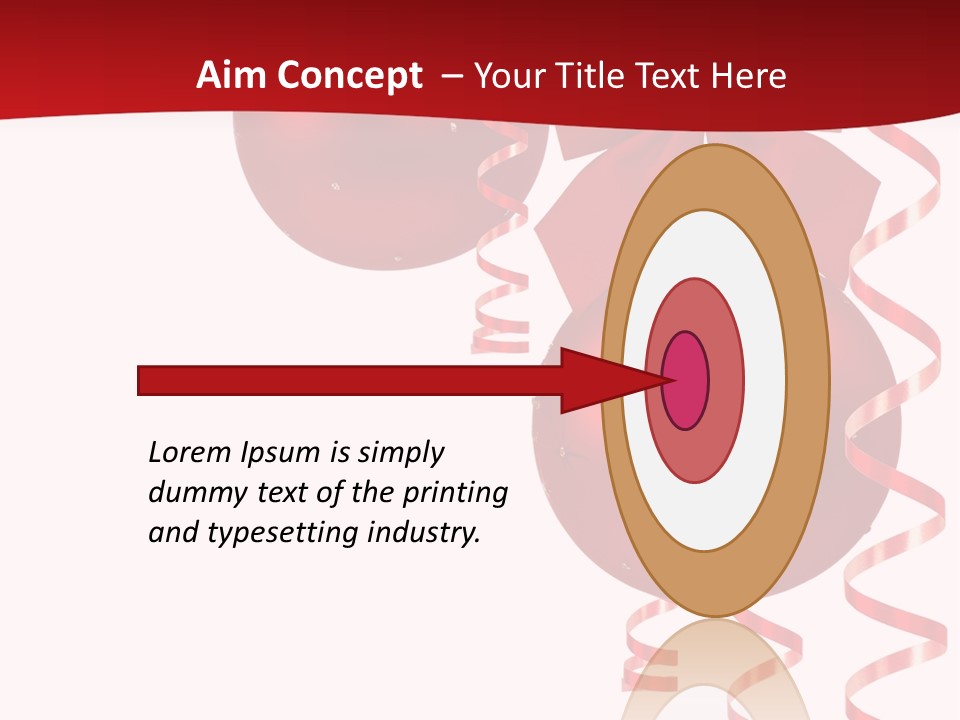 Aim Concept – Your Title Text Here

Lorem Ipsum is simply dummy text of the printing and typesetting industry.